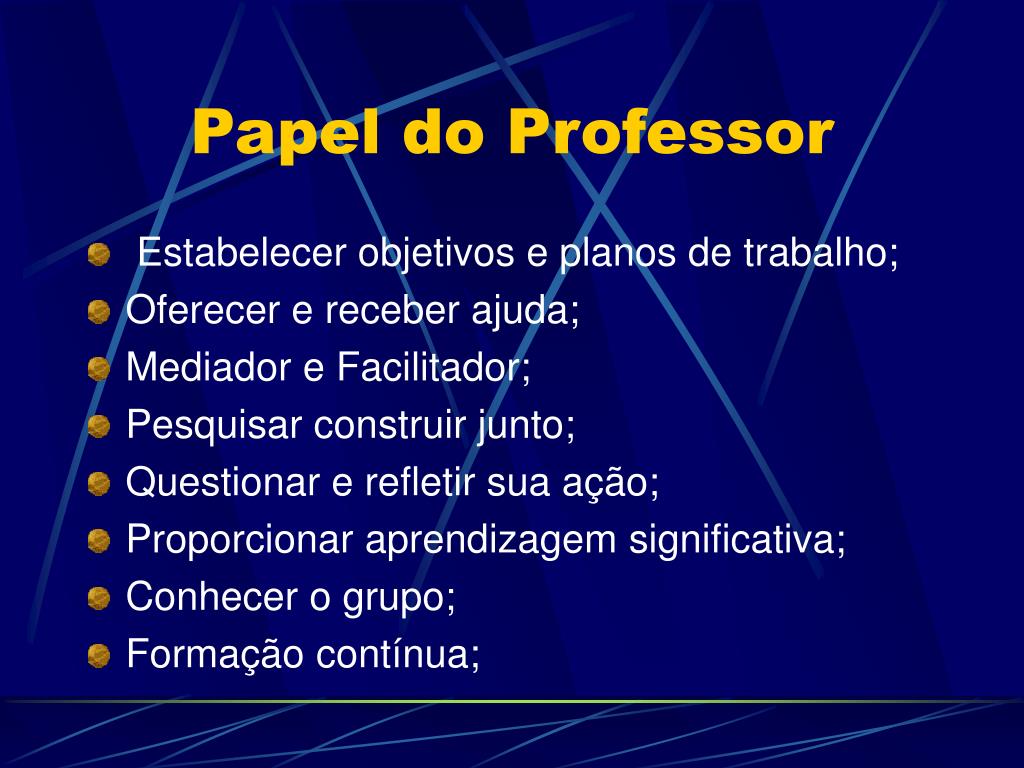 Papel do Professor

Estabelecer objetivos e planos de trabalho;
Oferecer e receber ajuda;
Mediador e Facilitador;
Pesquisar construir junto;
Questionar e refletir sua ação;
Proporcionar aprendizagem significativa;
Conhecer o grupo;
Formação contínua;